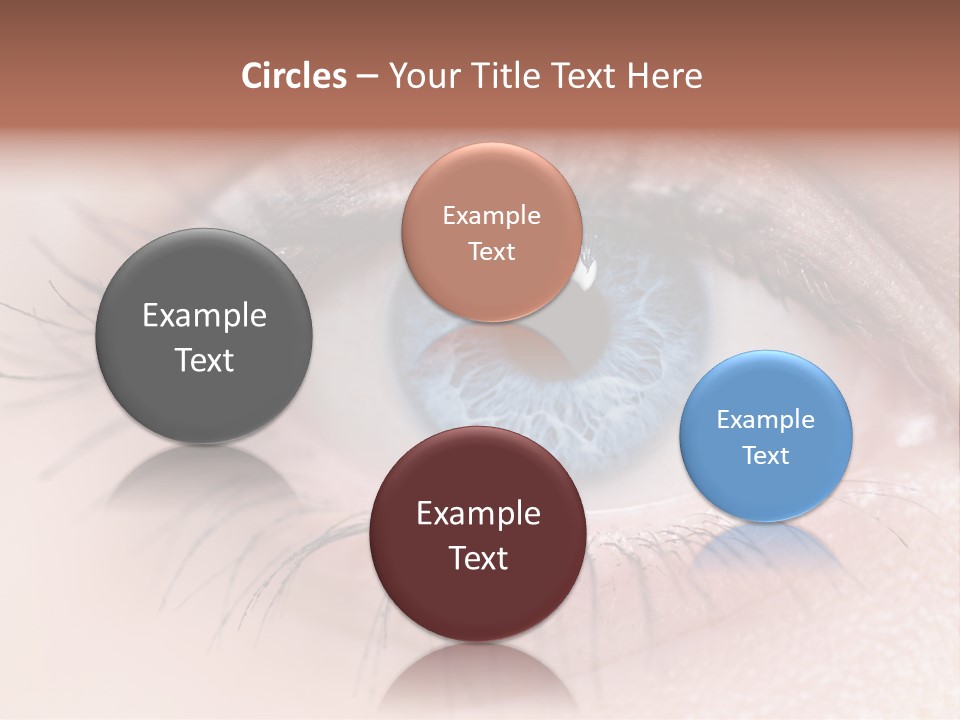 Circles – Your Title Text Here

Example Text

Example Text

Example Text

Example Text